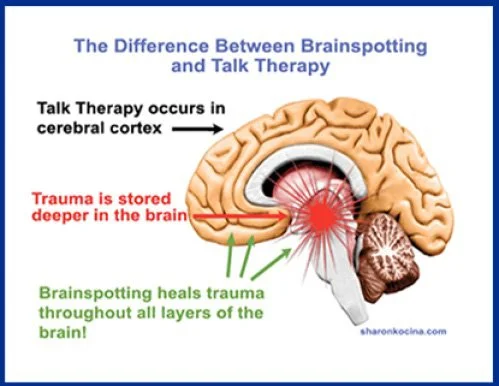 The Difference Between Brainspotting and Talk Therapy

Talk Therapy occurs in cerebral cortex

Trauma is stored deeper in the brain

Brainspotting heals trauma throughout all layers of the brain!

sharonkocina.com